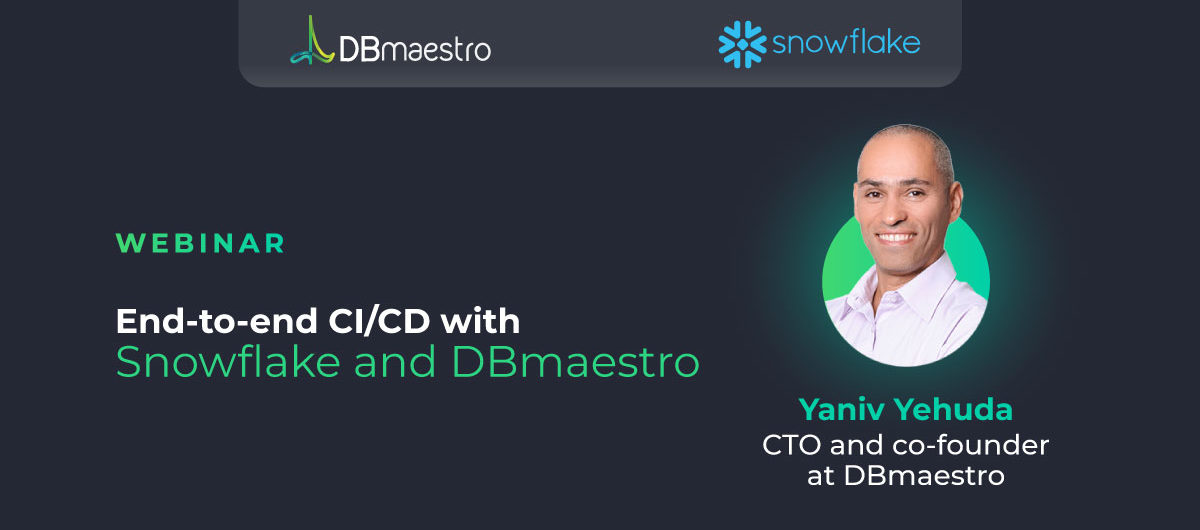 DBmaestro

snowflake

WEBINAR

End-to-end CI/CD with
Snowflake and DBmaestro

Yaniv Yehuda
CTO and co-founder
at DBmaestro